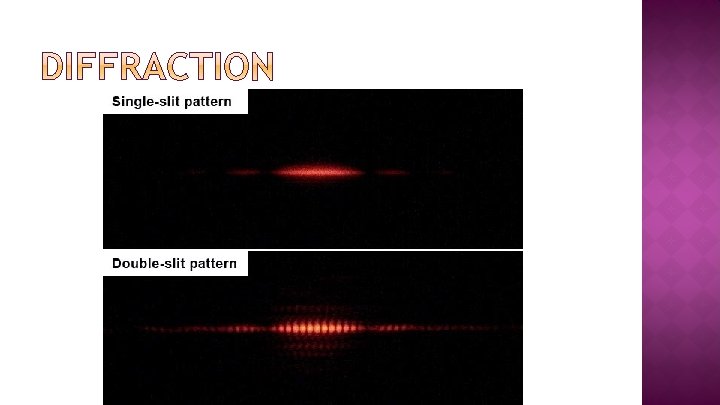 DIFFRACTION

Single-slit pattern

Double-slit pattern